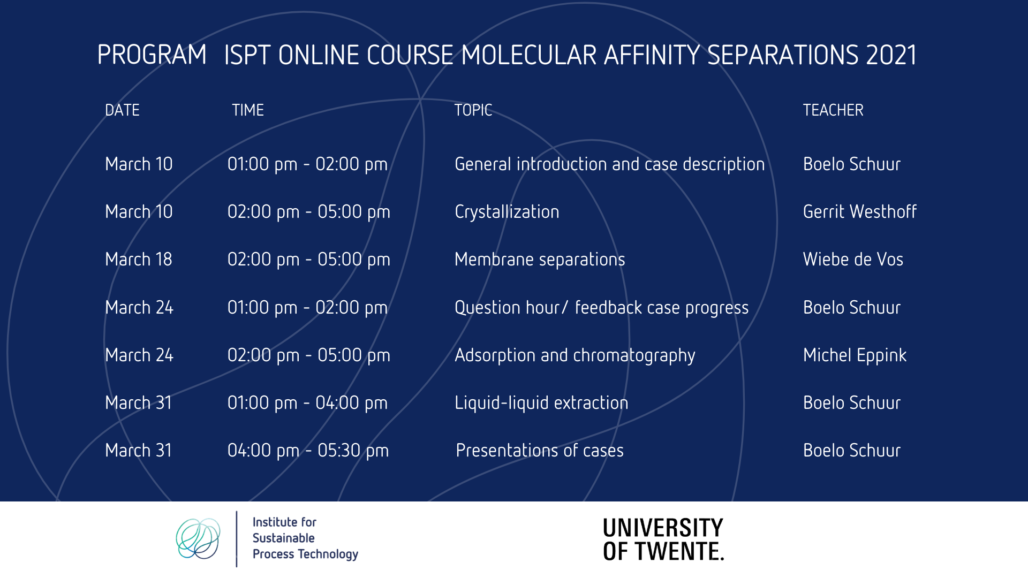 PROGRAM ISPT ONLINE COURSE MOLECULAR AFFINITY SEPARATIONS 2021

| DATE | TIME | TOPIC | TEACHER |
|---|---|---|---|
| March 10 | 01:00 pm - 02:00 pm | General introduction and case description | Boelo Schuur |
| March 10 | 02:00 pm - 05:00 pm | Crystallization | Gerrit Westhoff |
| March 18 | 02:00 pm - 05:00 pm | Membrane separations | Wiebe de Vos |
| March 24 | 01:00 pm - 02:00 pm | Question hour/ feedback case progress | Boelo Schuur |
| March 24 | 02:00 pm - 05:00 pm | Adsorption and chromatography | Michel Eppink |
| March 31 | 01:00 pm - 04:00 pm | Liquid-liquid extraction | Boelo Schuur |
| March 31 | 04:00 pm - 05:30 pm | Presentations of cases | Boelo Schuur |

Institute for Sustainable Process Technology

UNIVERSITY OF TWENTE.